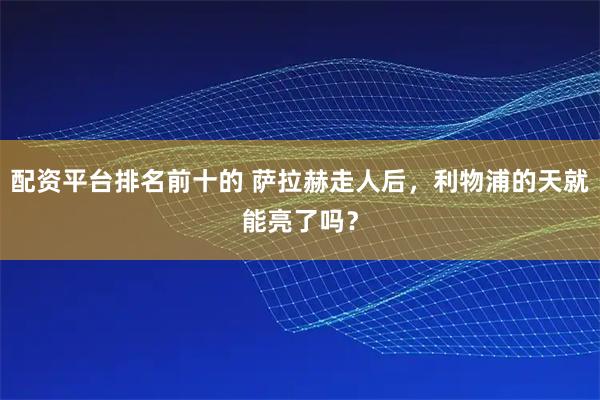 配资平台排名前十的 萨拉赫走人后，利物浦的天就能亮了吗？